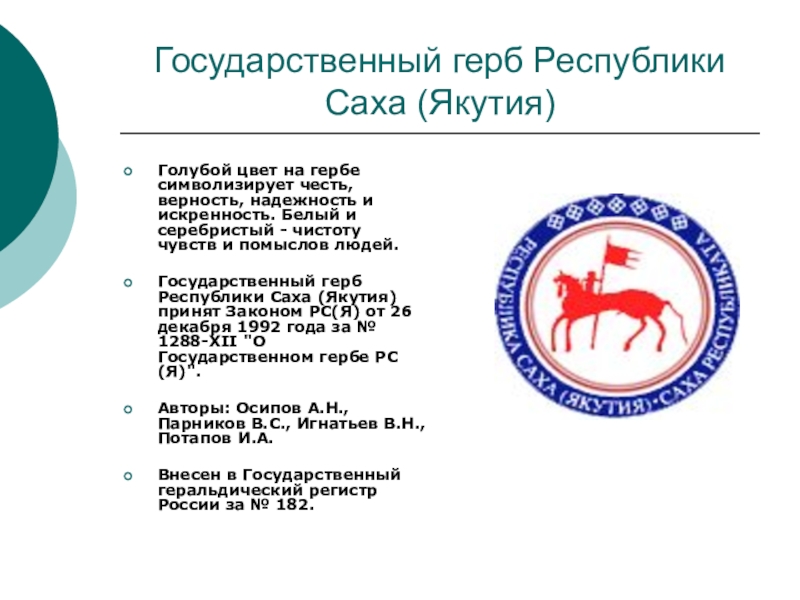 Государственный герб Республики Саха (Якутия)

Голубой цвет на гербе символизирует честь, верность, надежность и искренность. Белый и серебристый - чистоту чувств и помыслов людей.

Государственный герб Республики Саха (Якутия) принят Законом РС(Я) от 26 декабря 1992 года за № 1288-XII "О Государственном гербе РС (Я)".

Авторы: Осипов А.Н., Парников В.С., Игнатьев В.Н., Потапов И.А.

Внесен в Государственный геральдический регистр России за № 182.

РЕСПУБЛИКА САХА (ЯКУТИЯ) • САХА РЕСПУБЛИКАТА